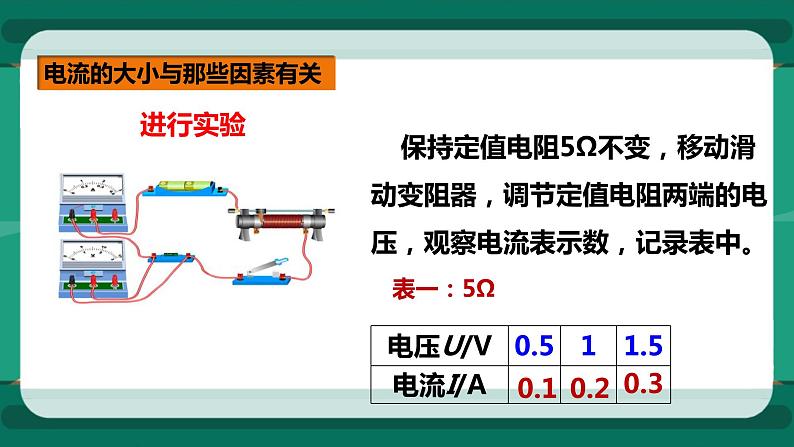 电流的大小与那些因素有关

进行实验

保持定值电阻5Ω不变，移动滑动变阻器，调节定值电阻两端的电压，观察电流表示数，记录表中。

表一：5Ω

| 电压$U$/V | 0.5 | 1 | 1.5 |
|---|---|---|---|
| 电流$I$/A | 0.1 | 0.2 | 0.3 |